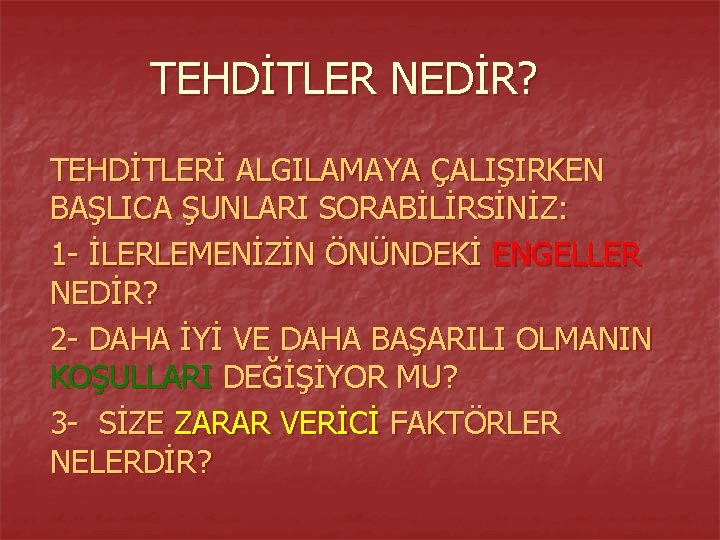 TEHDİTLER NEDİR?

TEHDİTLERİ ALGILAMAYA ÇALIŞIRKEN BAŞLICA ŞUNLARI SORABİLİRSİNİZ:

1- İLERLEMENİZİN ÖNÜNDEKİ ENGELLER NEDİR?

2- DAHA İYİ VE DAHA BAŞARILI OLMANIN KOŞULLARI DEĞİŞİYOR MU?

3- SİZE ZARAR VERİCİ FAKTÖRLER NELERDİR?